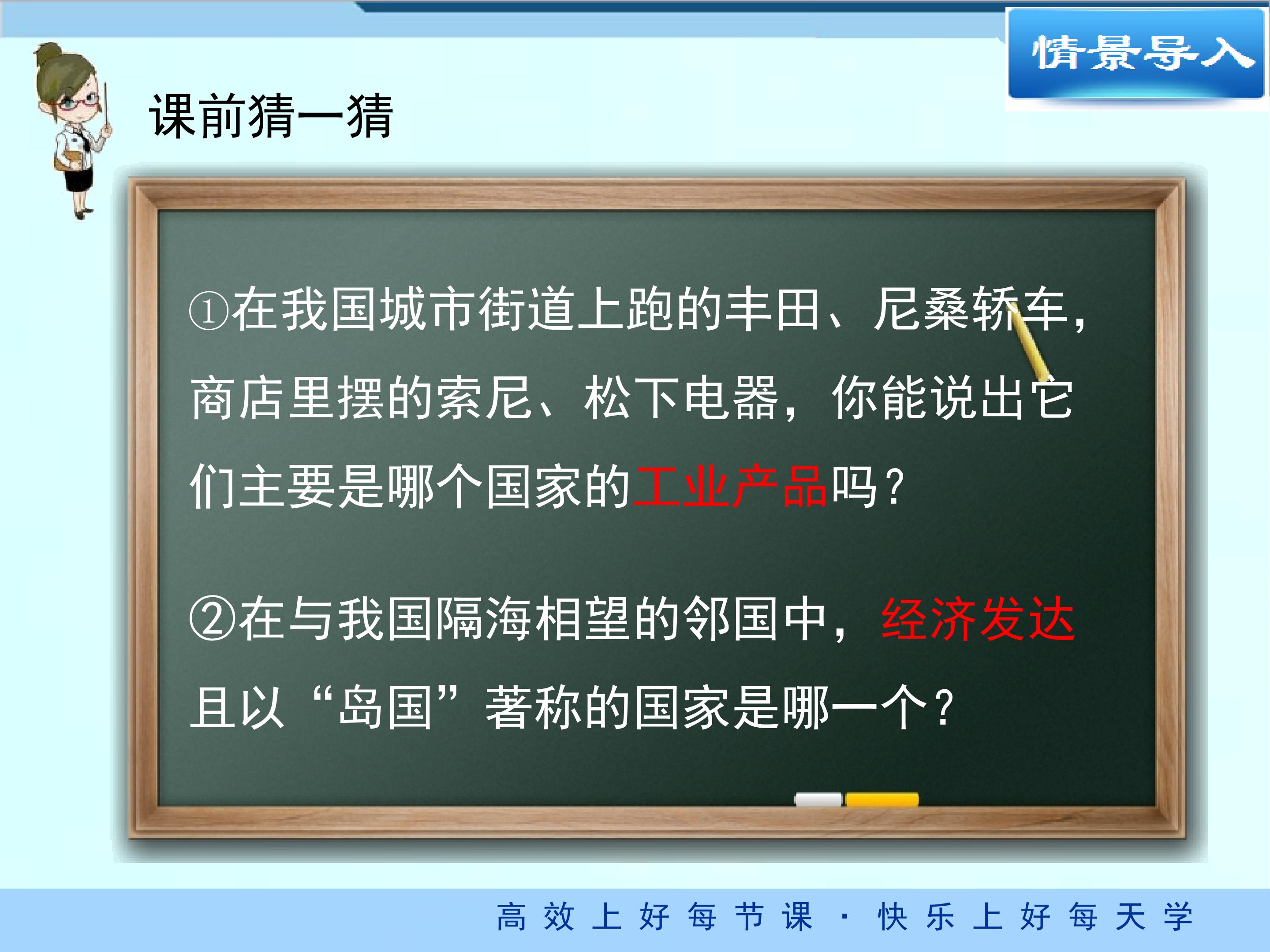 情景导入

课前猜一猜

①在我国城市街道上跑的丰田、尼桑轿车，商店里摆的索尼、松下电器，你能说出它们主要是哪个国家的工业产品吗？

②在与我国隔海相望的邻国中，经济发达且以“岛国”著称的国家是哪一个？

高效上好每节课 · 快乐上好每天学